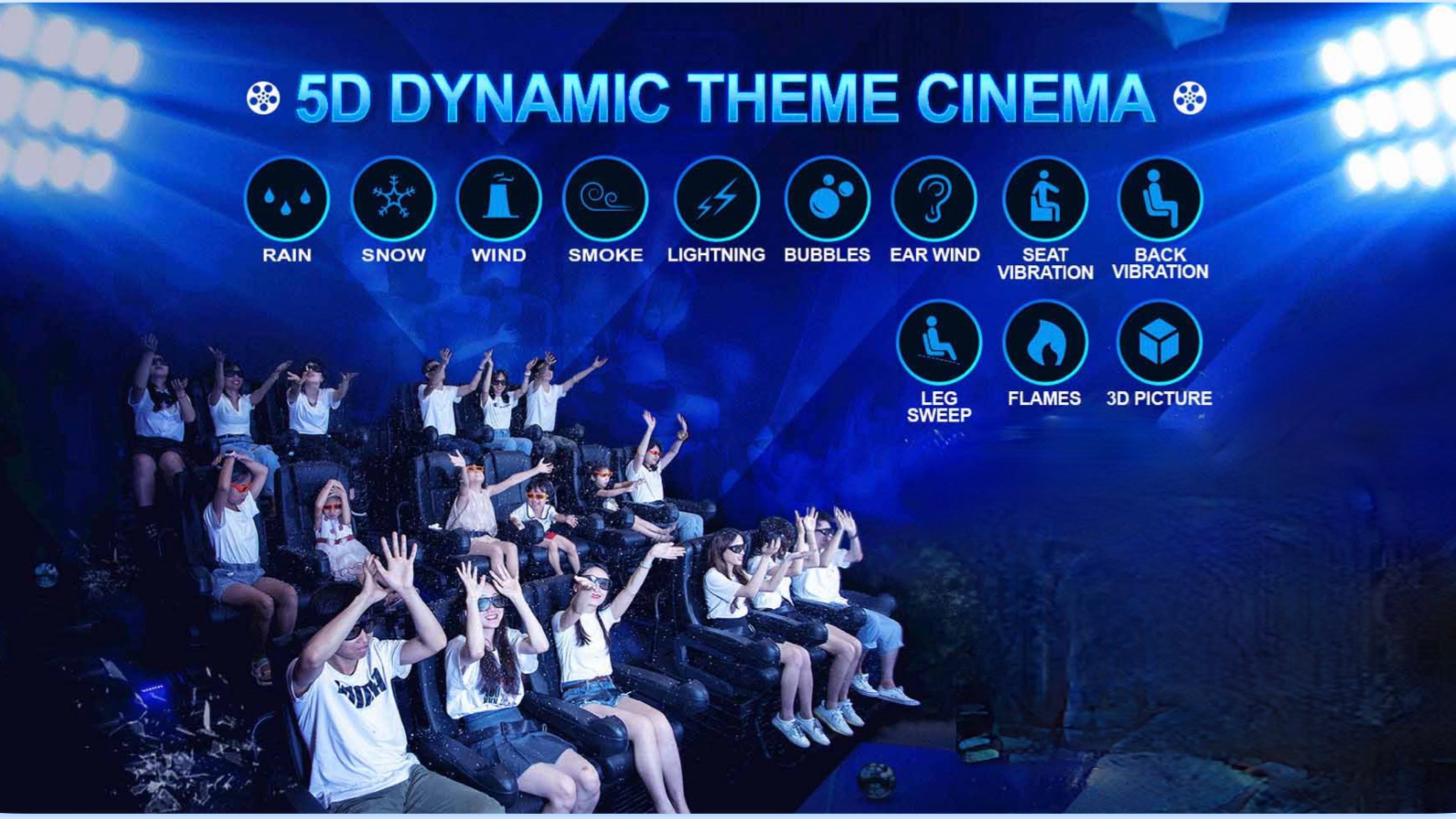 5D DYNAMIC THEME CINEMA

RAIN SNOW WIND SMOKE LIGHTNING BUBBLES EAR WIND SEAT VIBRATION BACK VIBRATION

LEG SWEEP FLAMES 3D PICTURE